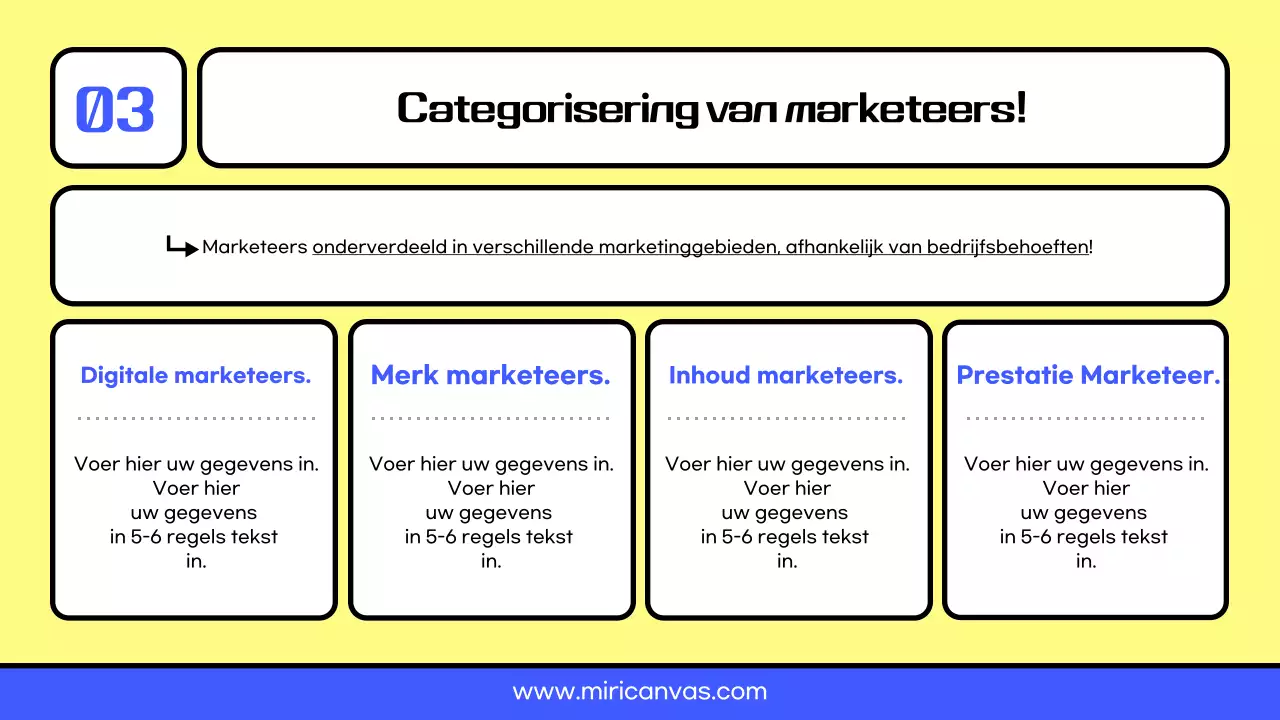 03

Categorisering van marketeers!

Marketeers onderverdeeld in verschillende marketinggebieden, afhankelijk van bedrijfsbehoeften!

Digitale marketeers.

Voer hier uw gegevens in. Voer hier uw gegevens in 5-6 regels tekst in.

Merk marketeers.

Voer hier uw gegevens in. Voer hier uw gegevens in 5-6 regels tekst in.

Inhoud marketeers.

Voer hier uw gegevens in. Voer hier uw gegevens in 5-6 regels tekst in.

Prestatie Marketeer.

Voer hier uw gegevens in. Voer hier uw gegevens in 5-6 regels tekst in.

www.miricanvas.com